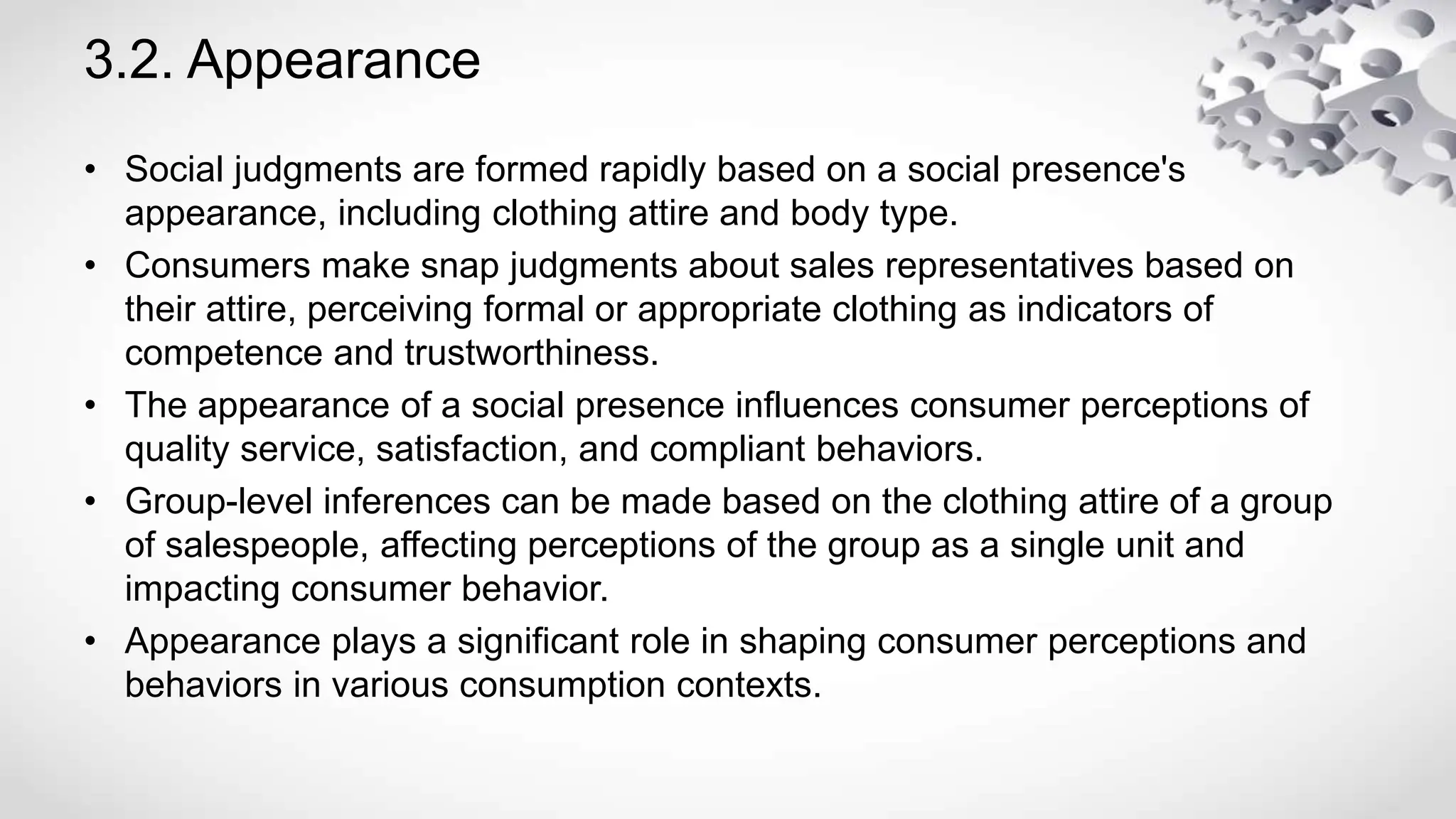 3.2. Appearance

• Social judgments are formed rapidly based on a social presence's appearance, including clothing attire and body type.
• Consumers make snap judgments about sales representatives based on their attire, perceiving formal or appropriate clothing as indicators of competence and trustworthiness.
• The appearance of a social presence influences consumer perceptions of quality service, satisfaction, and compliant behaviors.
• Group-level inferences can be made based on the clothing attire of a group of salespeople, affecting perceptions of the group as a single unit and impacting consumer behavior.
• Appearance plays a significant role in shaping consumer perceptions and behaviors in various consumption contexts.